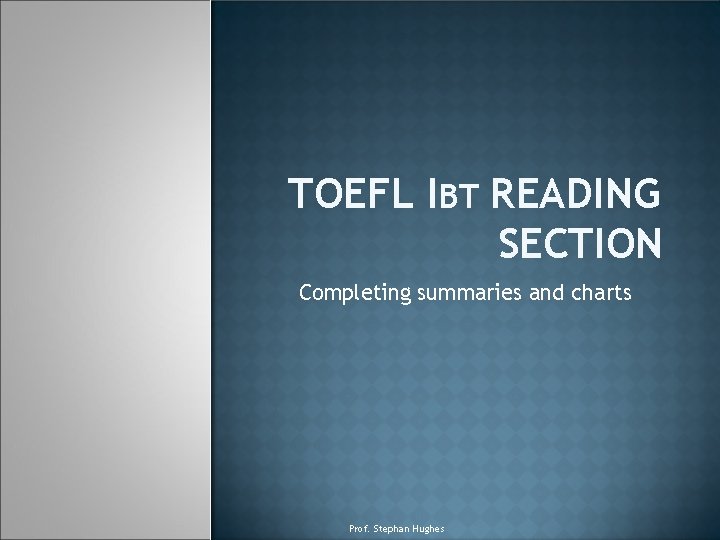 TOEFL IBT READING SECTION

Completing summaries and charts

Prof. Stephan Hughes